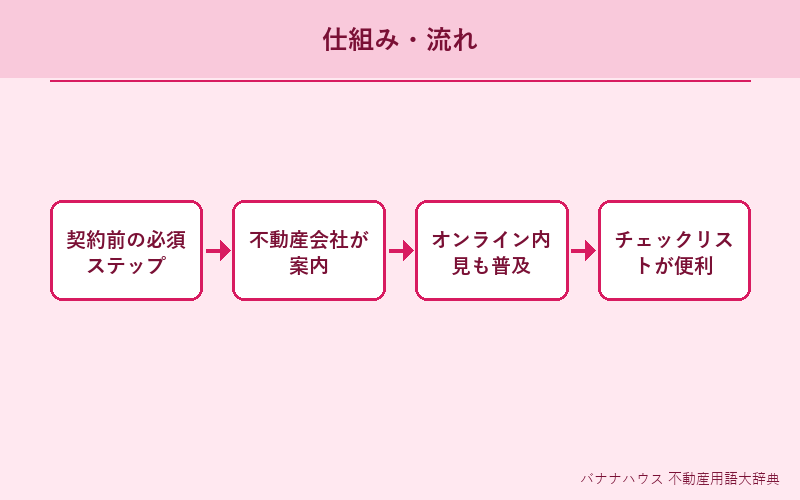 仕組み・流れ

契約前の必須ステップ

不動産会社が案内

オンライン内見も普及

チェックリストが便利

バナナハウス 不動産用語大辞典